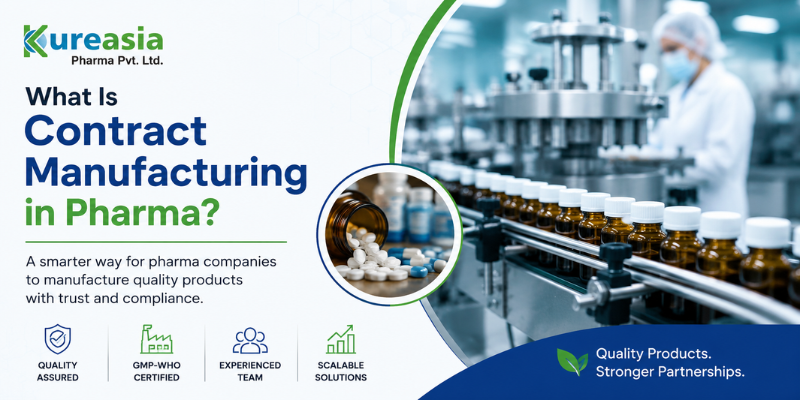 Kureasia
Pharma Pvt. Ltd.

What Is
Contract
Manufacturing
in Pharma?

A smarter way for pharma companies to manufacture quality products with trust and compliance.

QUALITY ASSURED

GMP-WHO CERTIFIED

EXPERIENCED TEAM

SCALABLE SOLUTIONS

Quality Products.
Stronger Partnerships.